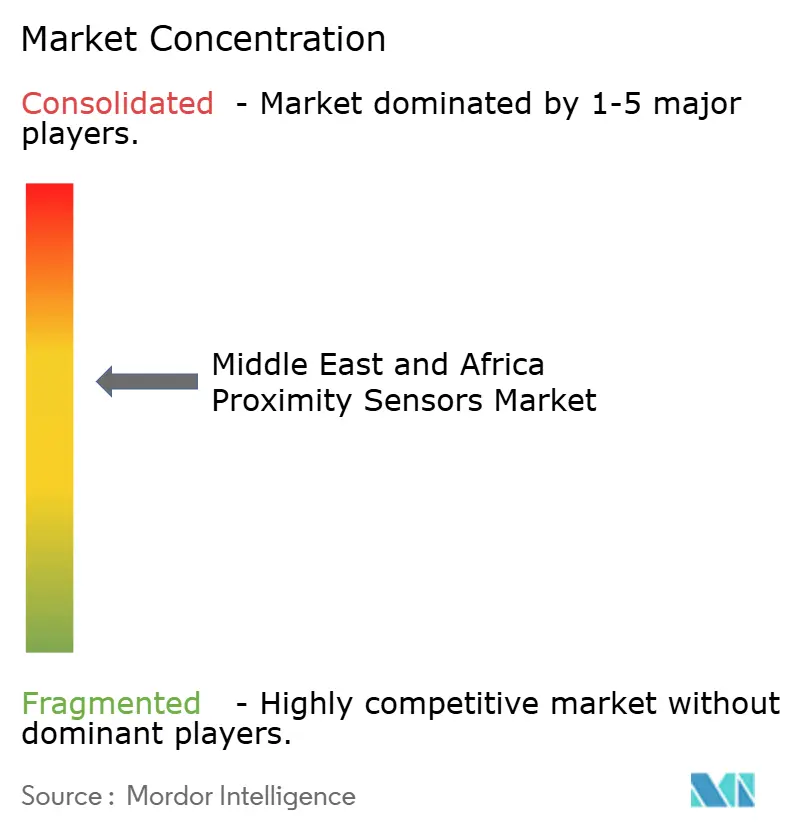 Market Concentration

Consolidated - Market dominated by 1-5 major players.

Middle East and Africa Proximity Sensors Market

Fragmented - Highly competitive market without dominant players.

Source : Mordor Intelligence